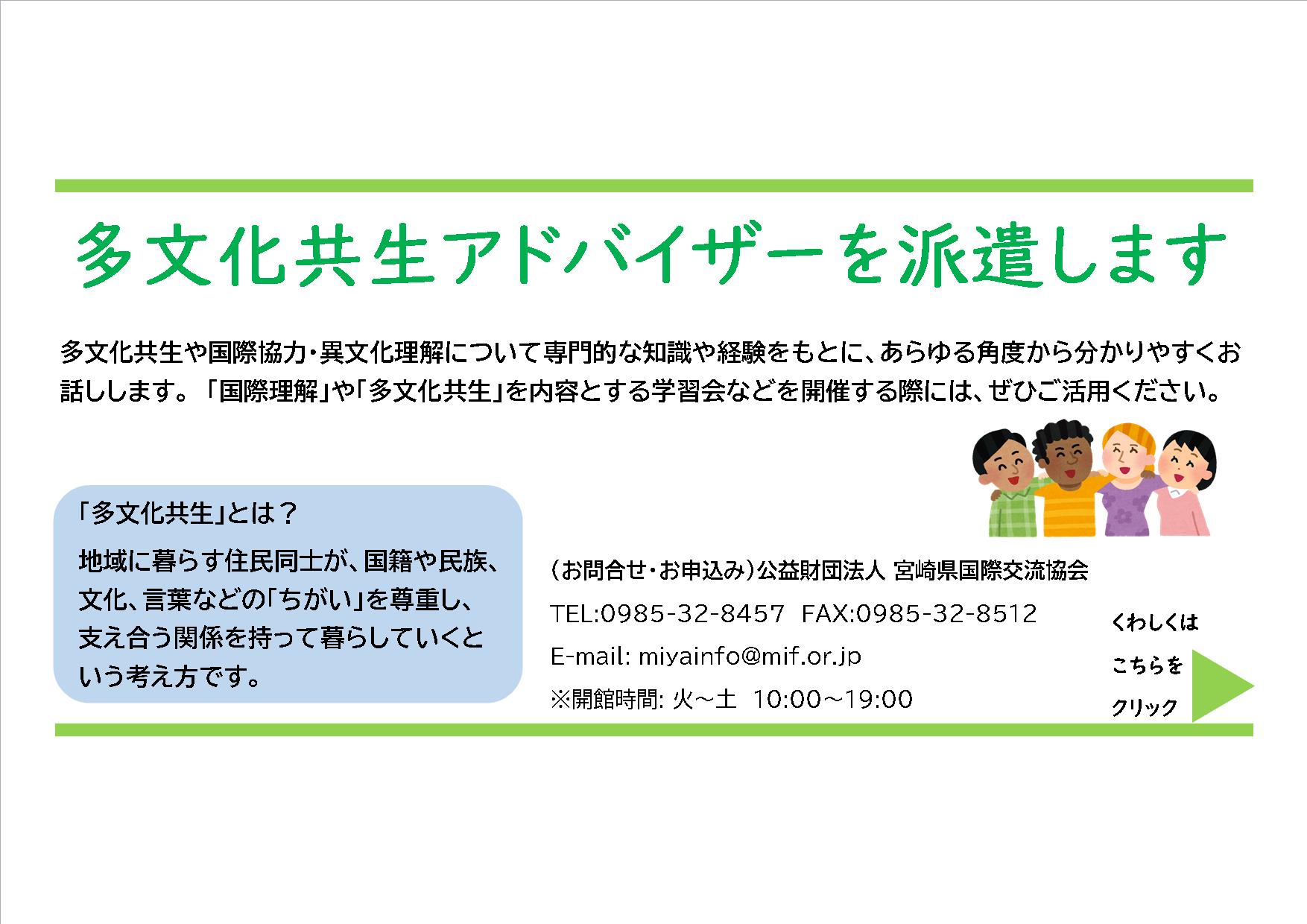 多文化共生アドバイザーを派遣します

多文化共生や国際協力・異文化理解について専門的な知識や経験をもとに、あらゆる角度から分かりやすくお話しします。「国際理解」や「多文化共生」を内容とする学習会などを開催する際には、ぜひご活用ください。

「多文化共生」とは？

地域に暮らす住民同士が、国籍や民族、文化、言葉などの「ちがい」を尊重し、支え合う関係を持って暮らしていくという考え方です。

（お問合せ・お申込み）公益財団法人 宮崎県国際交流協会

TEL:0985-32-8457 FAX:0985-32-8512

E-mail: miyainfo@mif.or.jp

※開館時間: 火～土 10:00～19:00

くわしくは

こちらを

クリック